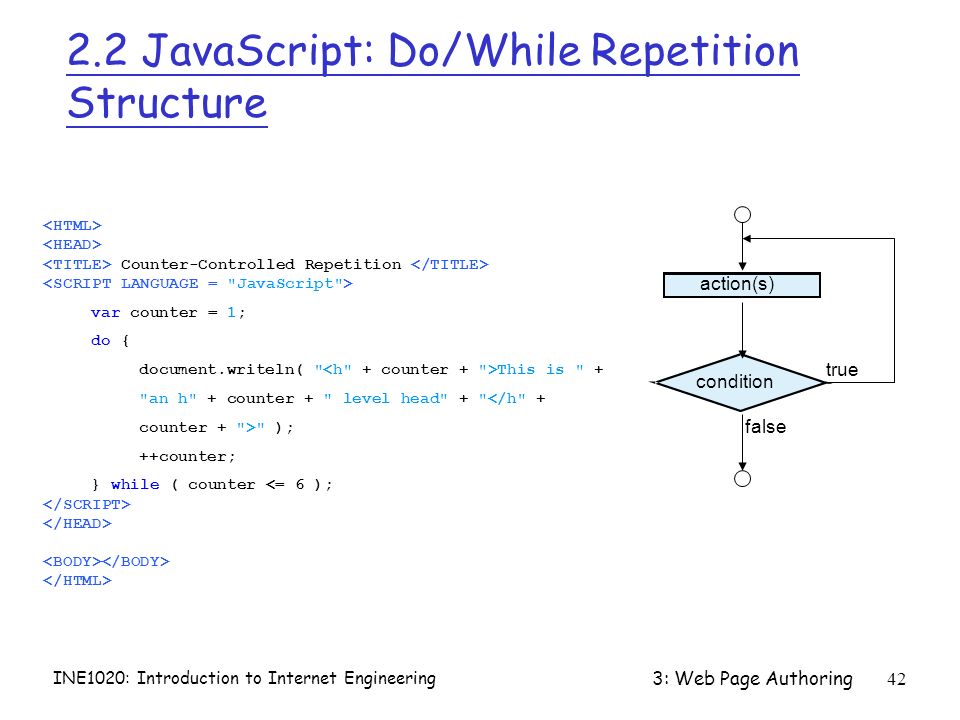 2.2 JavaScript: Do/While Repetition Structure

<HTML>
<HEAD>
<TITLE> Counter-Controlled Repetition </TITLE>
<SCRIPT LANGUAGE = "JavaScript">

var counter = 1;

do {

document.writeln( "<h" + counter + ">This is " +

"an h" + counter + " level head" + "</h" +

counter + ">" );

++counter;

} while ( counter <= 6 );
</SCRIPT>
</HEAD>

<BODY></BODY>
</HTML>

action(s)

condition

true

false

INE1020: Introduction to Internet Engineering

3: Web Page Authoring

42